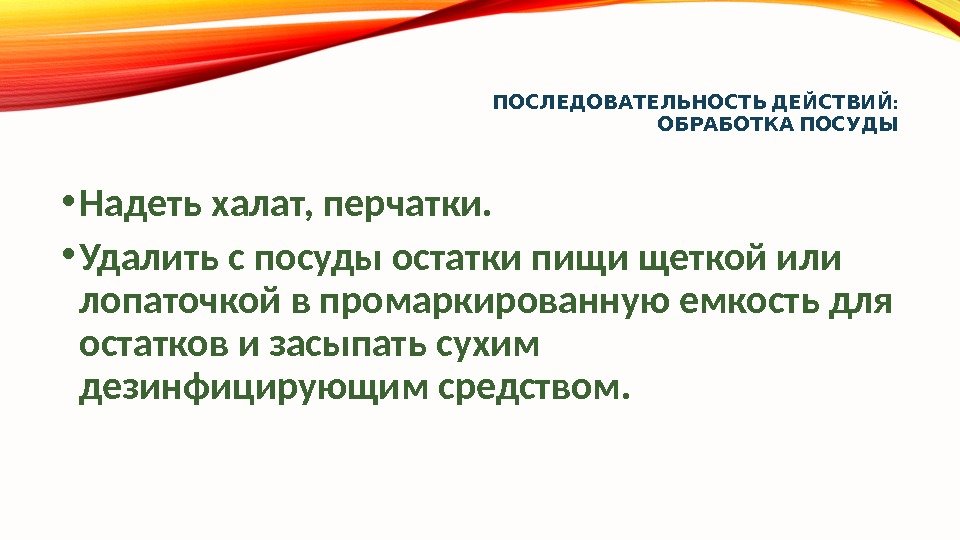 ПОСЛЕДОВАТЕЛЬНОСТЬ ДЕЙСТВИЙ: ОБРАБОТКА ПОСУДЫ

• Надеть халат, перчатки.

• Удалить с посуды остатки пищи щеткой или лопаточкой в промаркированную емкость для остатков и засыпать сухим дезинфицирующим средством.